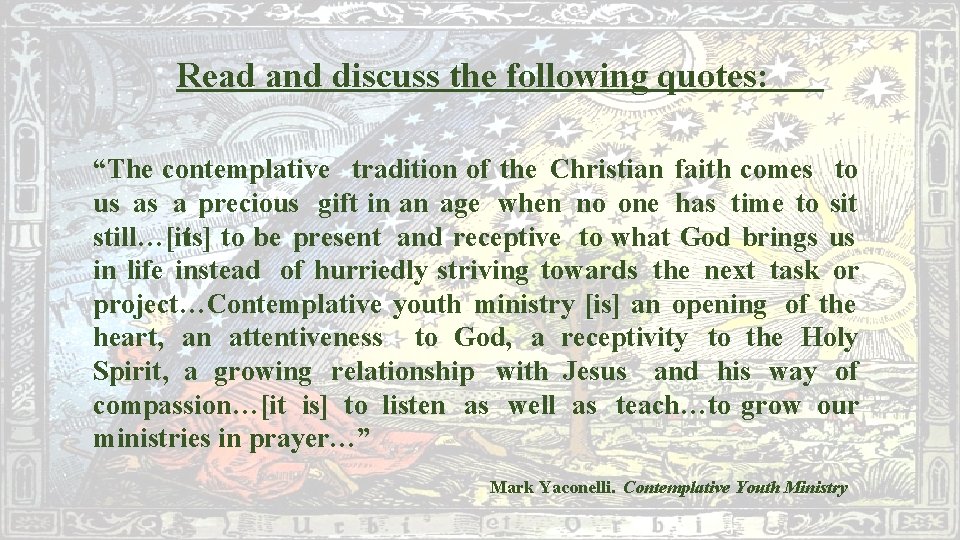 Read and discuss the following quotes:

“The contemplative tradition of the Christian faith comes to us as a precious gift in an age when no one has time to sit still…[its] to be present and receptive to what God brings us in life instead of hurriedly striving towards the next task or project…Contemplative youth ministry [is] an opening of the heart, an attentiveness to God, a receptivity to the Holy Spirit, a growing relationship with Jesus and his way of compassion…[it is] to listen as well as teach…to grow our ministries in prayer…”

Mark Yaconelli. Contemplative Youth Ministry

Urbi et Orbi